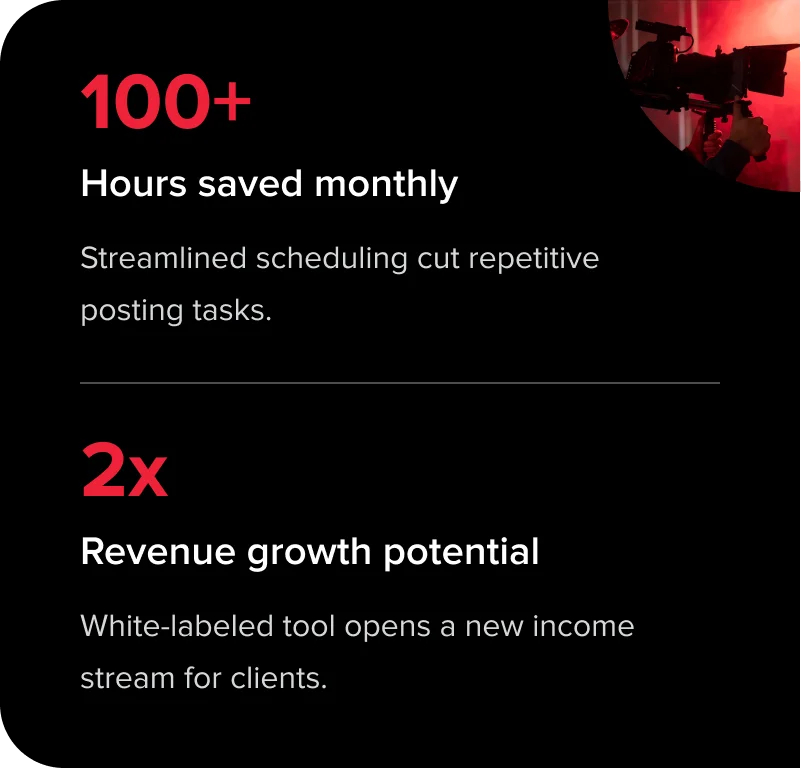 100+

Hours saved monthly

Streamlined scheduling cut repetitive posting tasks.

2x

Revenue growth potential

White-labeled tool opens a new income stream for clients.